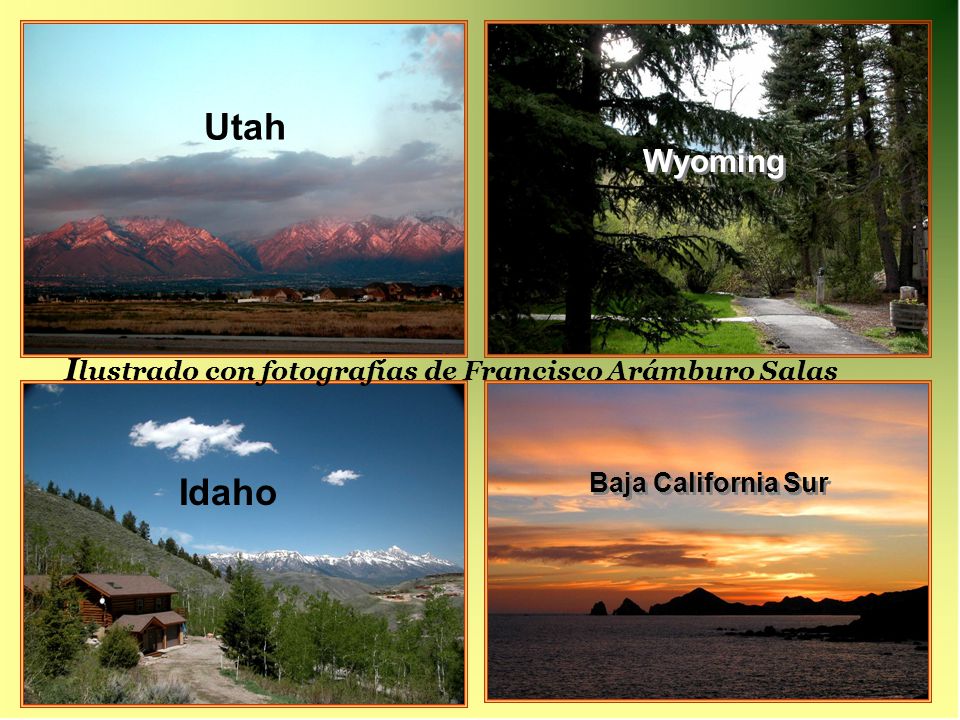 Utah

Wyoming

Ilustrado con fotografías de Francisco Arámburo Salas

Idaho

Baja California Sur